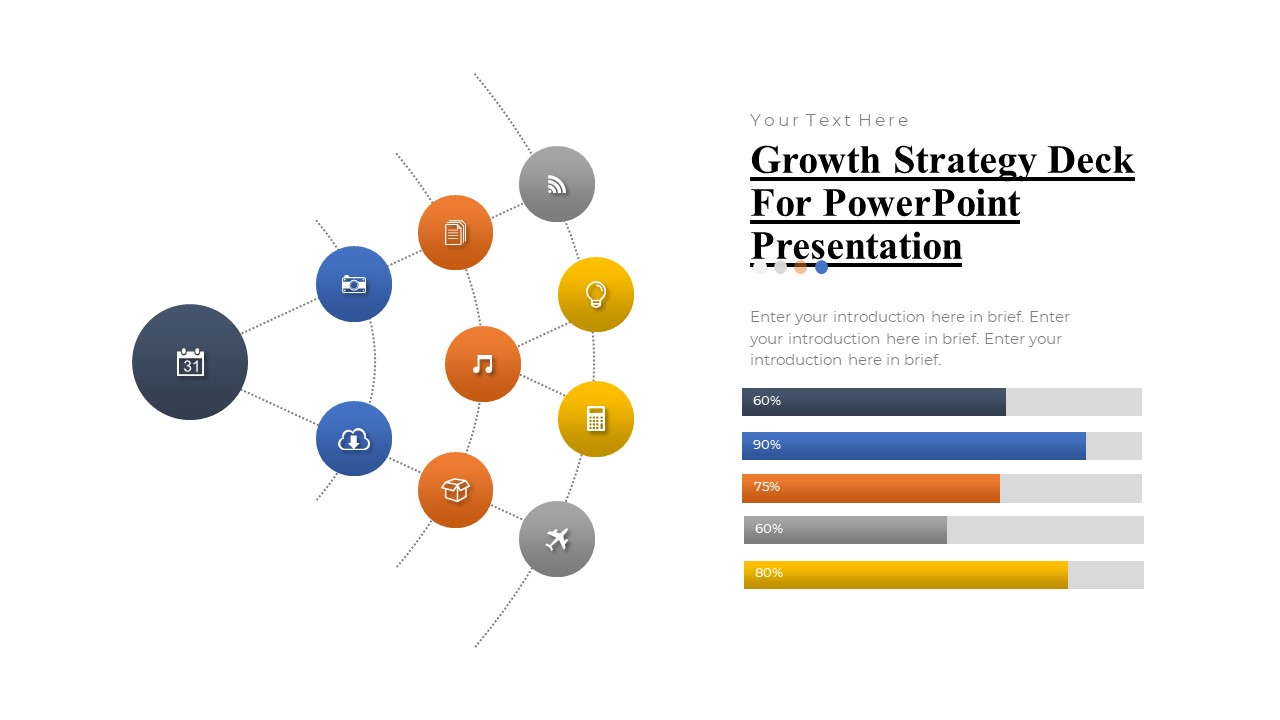 31

Your Text Here

Growth Strategy Deck For PowerPoint Presentation

Enter your introduction here in brief. Enter your introduction here in brief. Enter your introduction here in brief.

60%

90%

75%

60%

80%